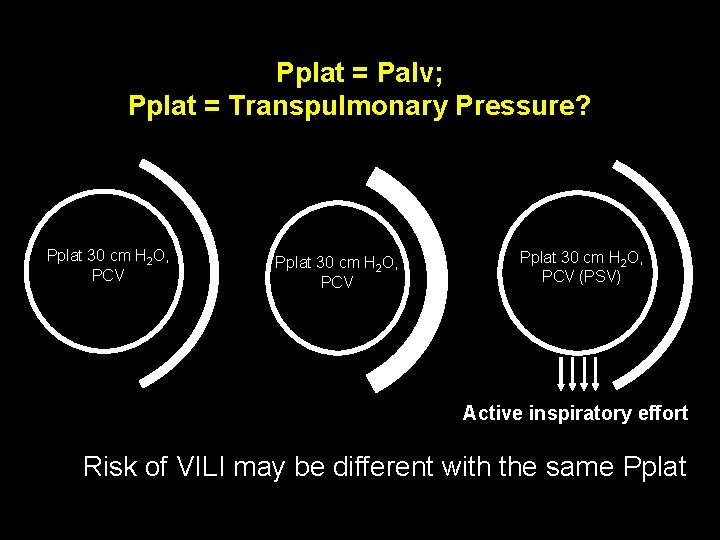 Pplat = Palv;
Pplat = Transpulmonary Pressure?

Pplat 30 cm $H_2O$, PCV

Pplat 30 cm $H_2O$, PCV

Pplat 30 cm $H_2O$, PCV (PSV)

Active inspiratory effort

Risk of VILI may be different with the same Pplat